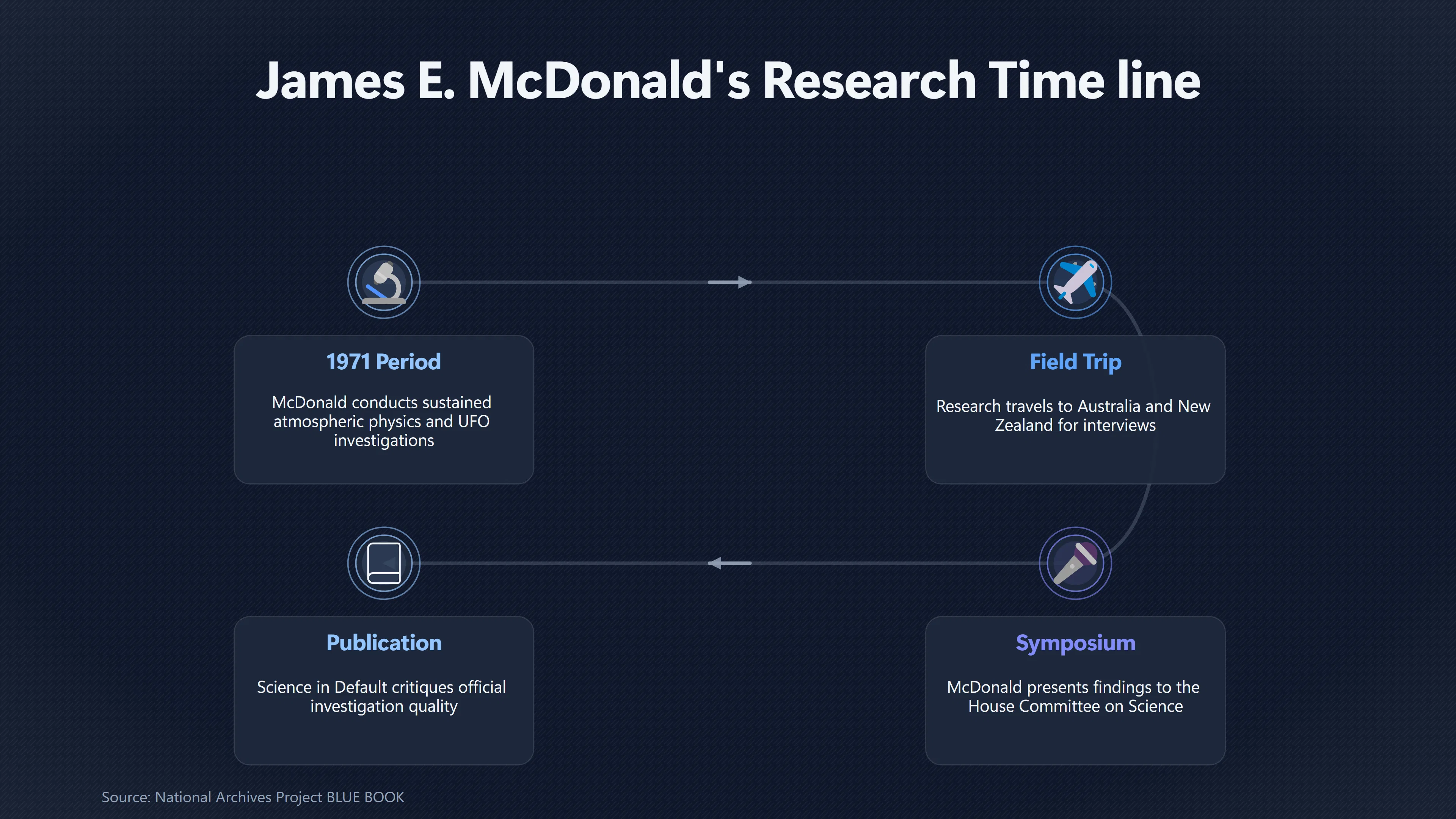 James E. McDonald's Research Time line

1971 Period

McDonald conducts sustained atmospheric physics and UFO investigations

Field Trip

Research travels to Australia and New Zealand for interviews

Symposium

McDonald presents findings to the House Committee on Science

Publication

Science in Default critiques official investigation quality

Source: National Archives Project BLUE BOOK